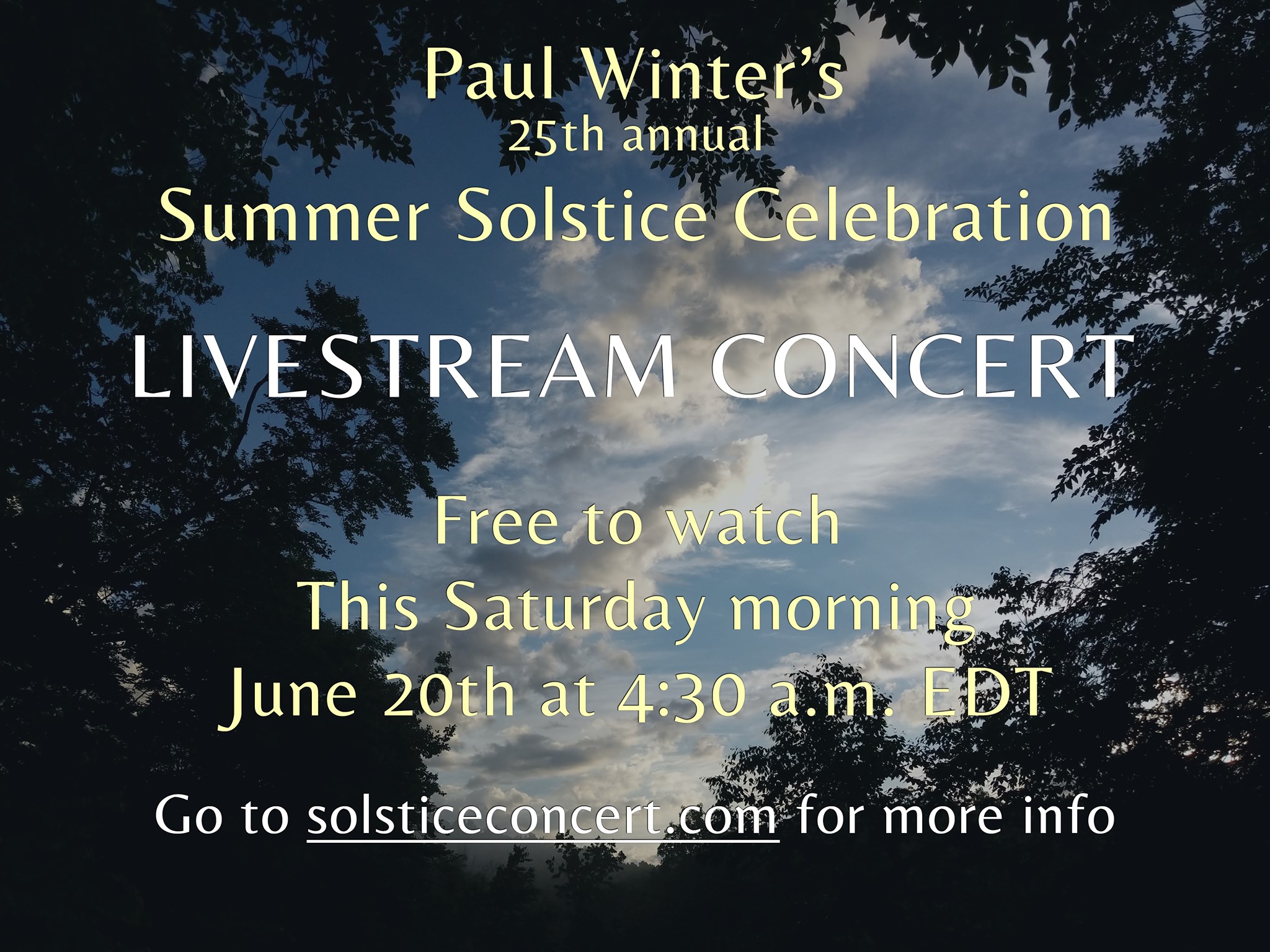 Paul Winter's
25th annual
Summer Solstice Celebration

LIVESTREAM CONCERT

Free to watch
This Saturday morning
June 20th at 4:30 a.m. EDT

Go to solsticeconcert.com for more info